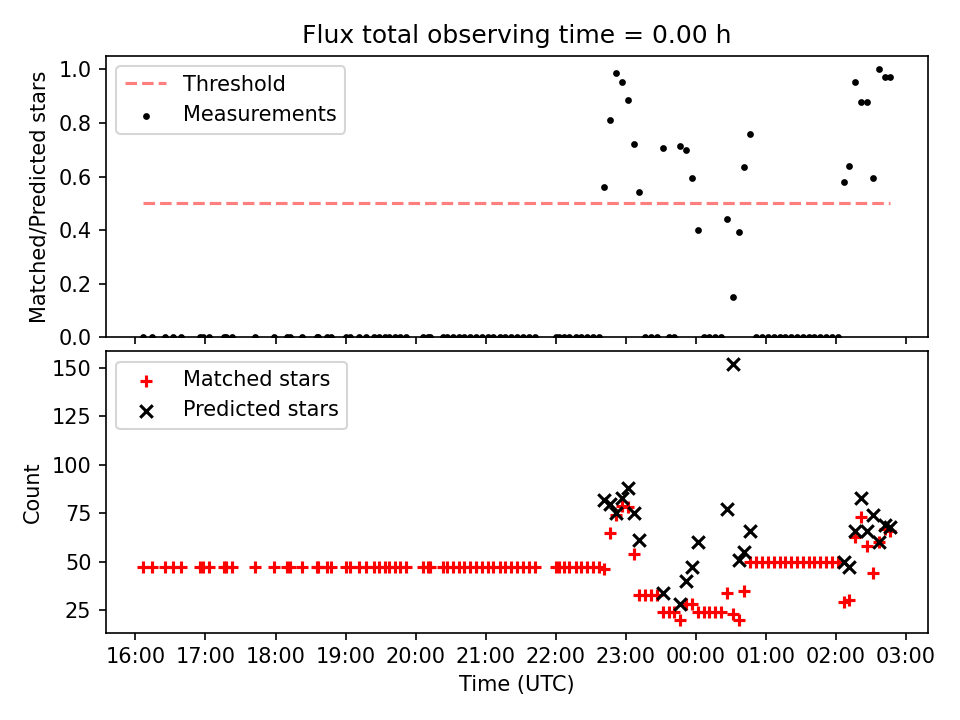 Flux total observing time = 0.00 h

Threshold
Measurements

Matched/Predicted stars

1.0
0.8
0.6
0.4
0.2
0.0

Matched stars
Predicted stars

Count

150
125
100
75
50
25

16:00 17:00 18:00 19:00 20:00 21:00 22:00 23:00 00:00 01:00 02:00 03:00

Time (UTC)